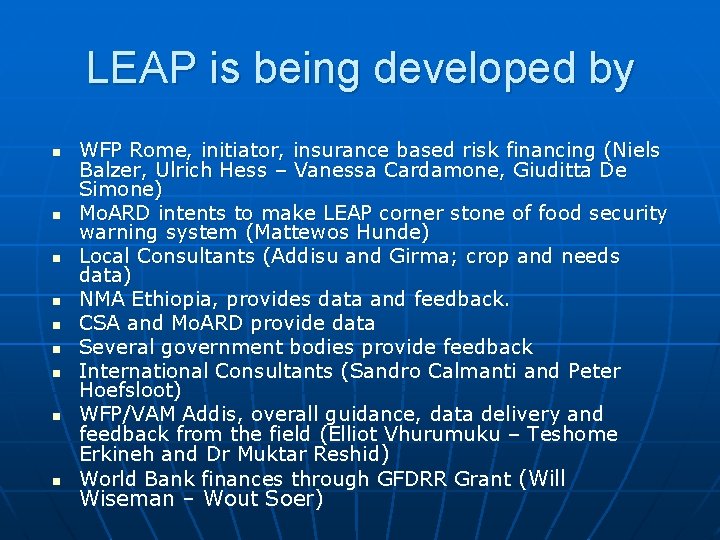 LEAP is being developed by

- WFP Rome, initiator, insurance based risk financing (Niels Balzer, Ulrich Hess – Vanessa Cardamone, Giuditta De Simone)
- MoARD intents to make LEAP corner stone of food security warning system (Mattewos Hunde)
- Local Consultants (Addisu and Girma; crop and needs data)
- NMA Ethiopia, provides data and feedback.
- CSA and MoARD provide data
- Several government bodies provide feedback
- International Consultants (Sandro Calmanti and Peter Hoefsloot)
- WFP/VAM Addis, overall guidance, data delivery and feedback from the field (Elliot Vhurumuku – Teshome Erkineh and Dr Muktar Reshid)
- World Bank finances through GFDRR Grant (Will Wiseman – Wout Soer)